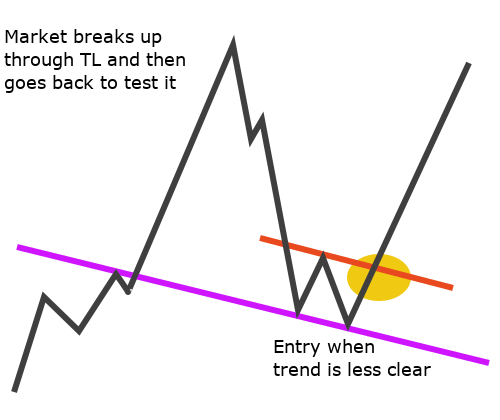 Market breaks up through TL and then goes back to test it

Entry when trend is less clear